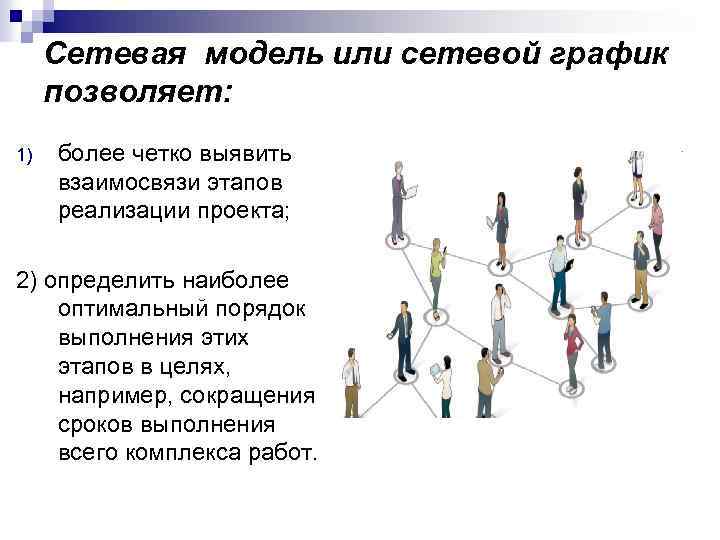 Сетевая модель или сетевой график позволяет:

1) более четко выявить взаимосвязи этапов реализации проекта;

2) определить наиболее оптимальный порядок выполнения этих этапов в целях, например, сокращения сроков выполнения всего комплекса работ.